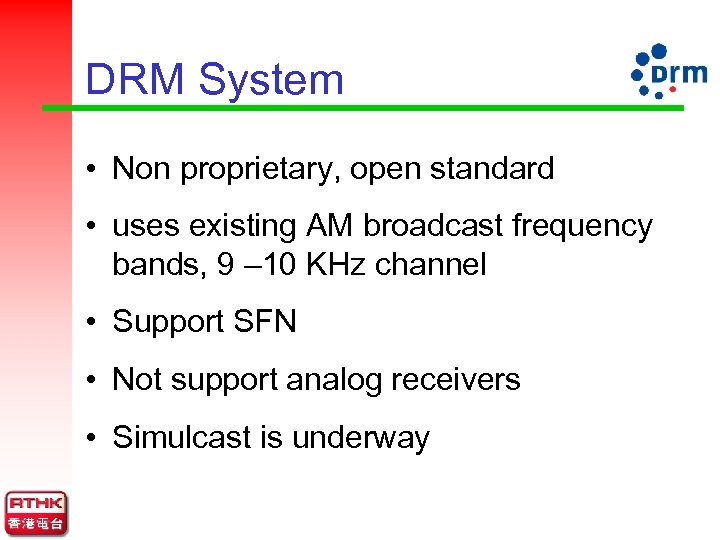 DRM System

drm

• Non proprietary, open standard

• uses existing AM broadcast frequency bands, 9 –10 KHz channel

• Support SFN

• Not support analog receivers

• Simulcast is underway

RTHK
香港電台